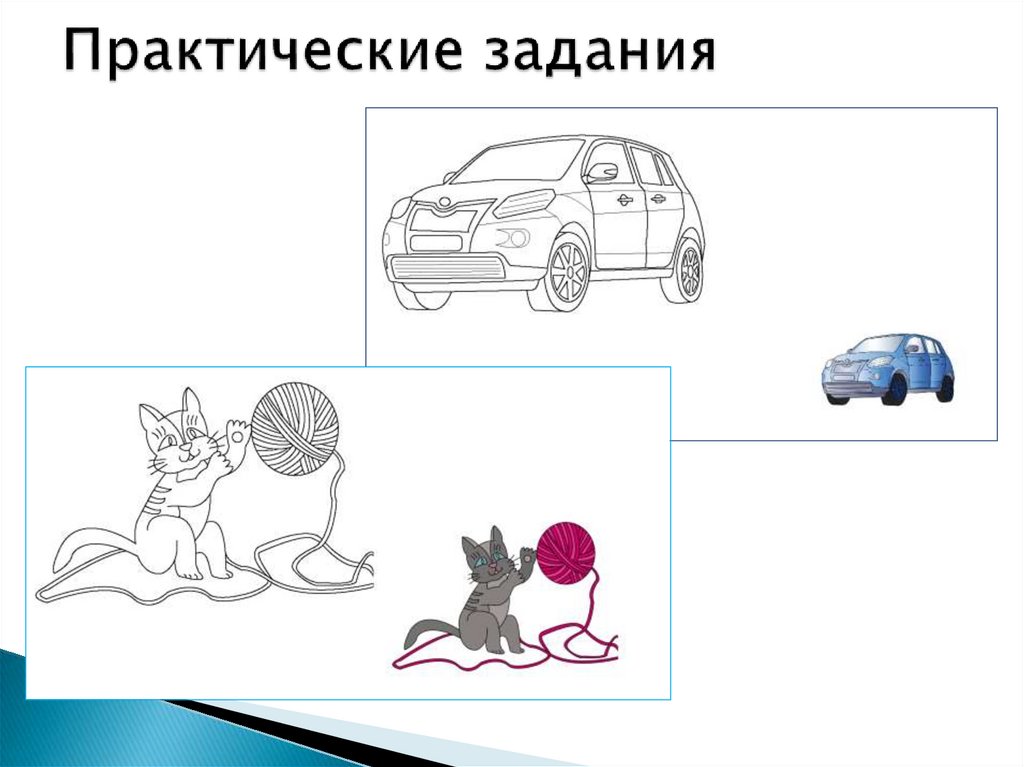 Практические задания